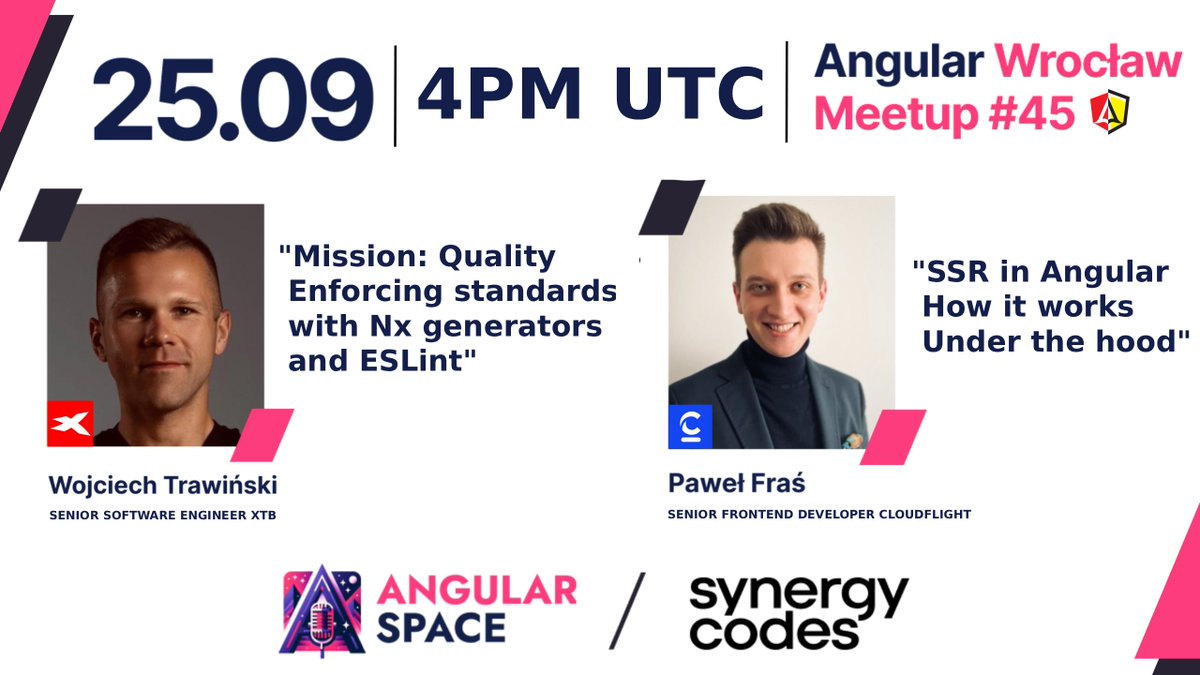 25.09 | 4PM UTC | Angular Wrocław Meetup #45

"Mission: Quality Enforcing standards with Nx generators and ESLint"

Wojciech Trawiński
SENIOR SOFTWARE ENGINEER XTB

"SSR in Angular How it works Under the hood"

Paweł Fraś
SENIOR FRONTEND DEVELOPER CLOUDFLIGHT

ANGULAR SPACE / synergy codes